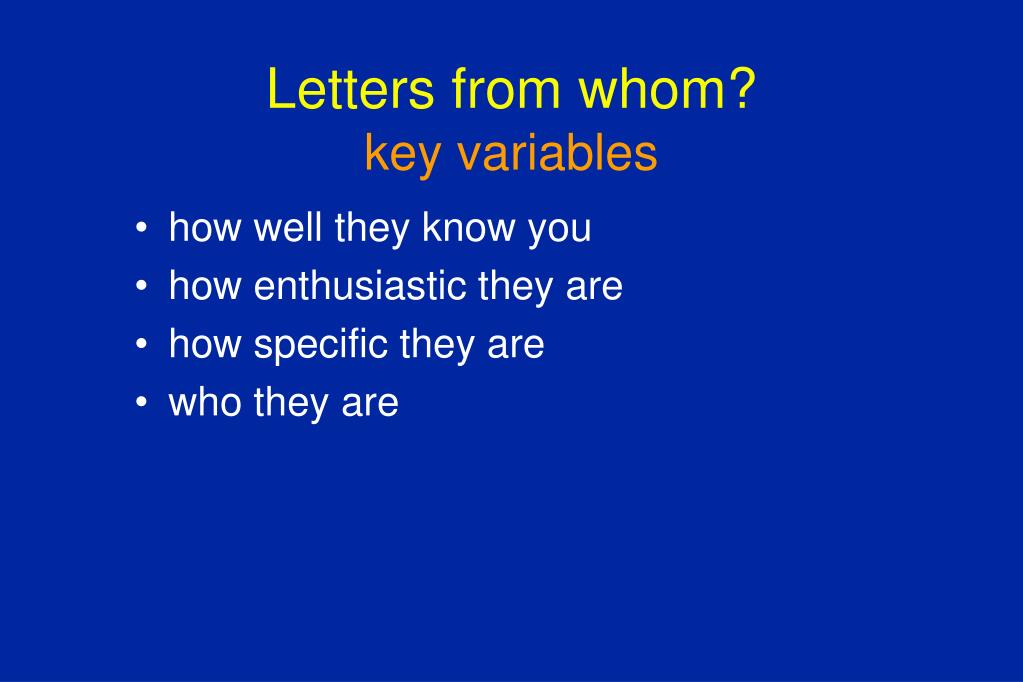 Letters from whom?
key variables

• how well they know you
• how enthusiastic they are
• how specific they are
• who they are